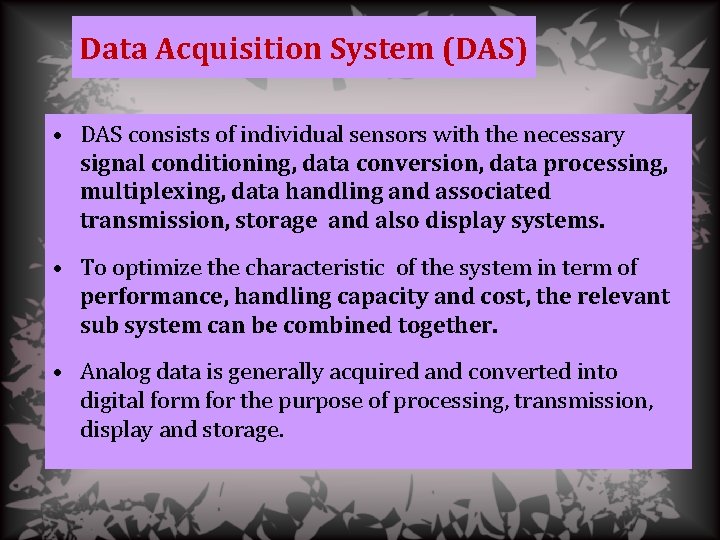 Data Acquisition System (DAS)

• DAS consists of individual sensors with the necessary signal conditioning, data conversion, data processing, multiplexing, data handling and associated transmission, storage and also display systems.

• To optimize the characteristic of the system in term of performance, handling capacity and cost, the relevant sub system can be combined together.

• Analog data is generally acquired and converted into digital form for the purpose of processing, transmission, display and storage.